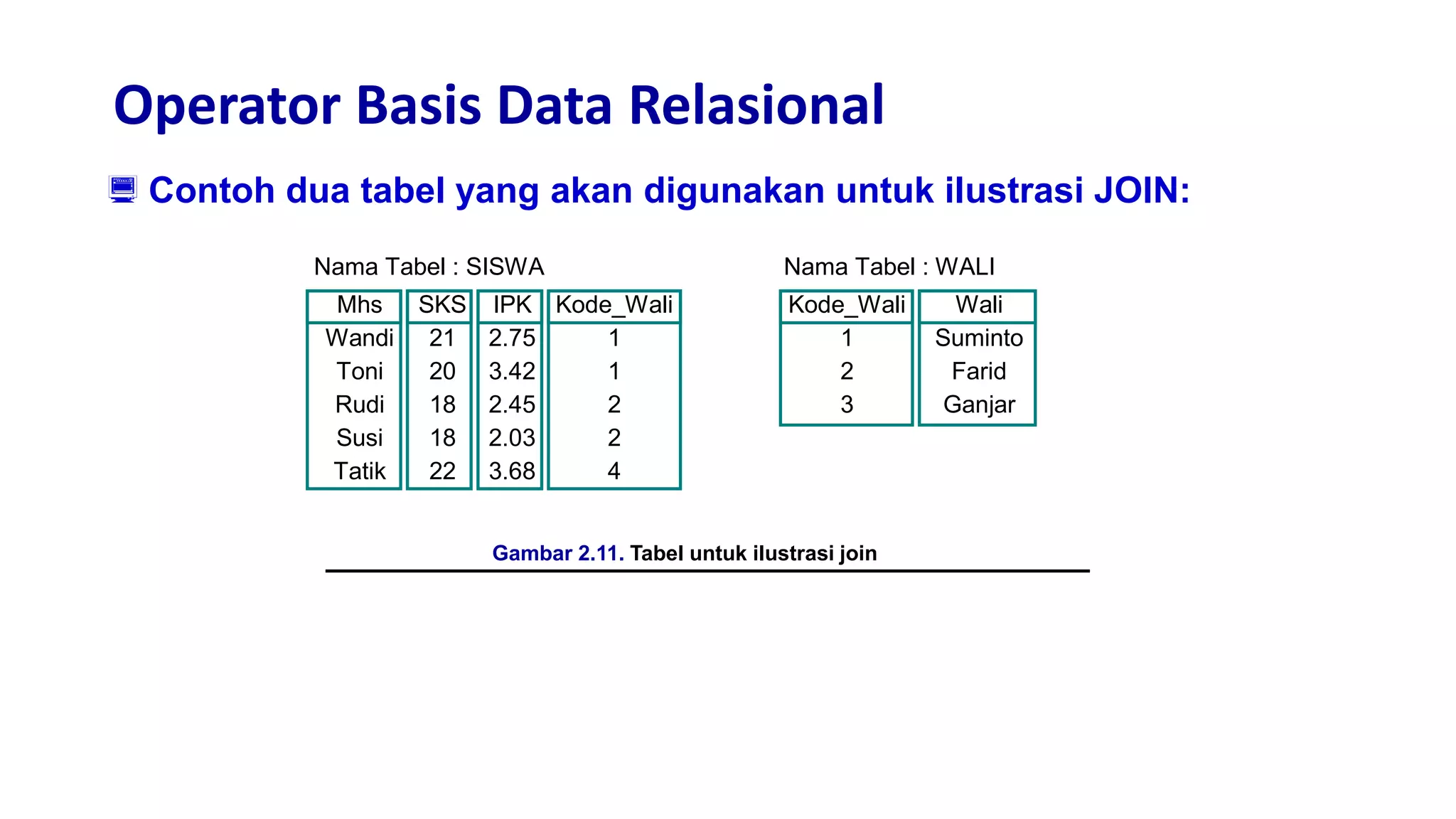 Operator Basis Data Relasional

Contoh dua tabel yang akan digunakan untuk ilustrasi JOIN:

Nama Tabel : SISWA

| Mhs | SKS | IPK | Kode_Wali |
|---|---|---|---|
| Wandi | 21 | 2.75 | 1 |
| Toni | 20 | 3.42 | 1 |
| Rudi | 18 | 2.45 | 2 |
| Susi | 18 | 2.03 | 2 |
| Tatik | 22 | 3.68 | 4 |

Nama Tabel : WALI

| Kode_Wali | Wali |
|---|---|
| 1 | Suminto |
| 2 | Farid |
| 3 | Ganjar |

Gambar 2.11. Tabel untuk ilustrasi join